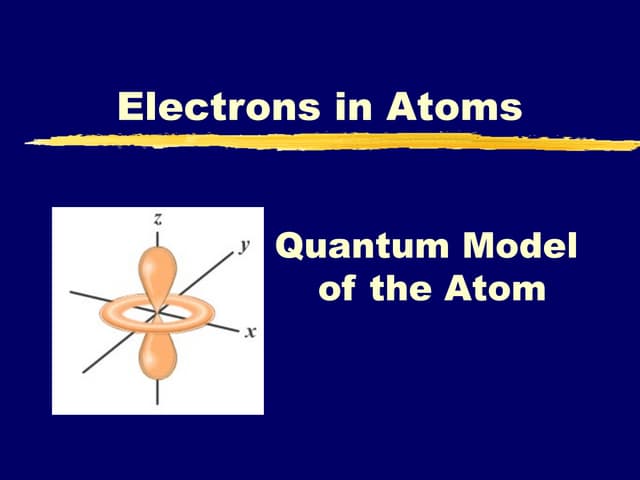 Electrons in Atoms

z

y

x

Quantum Model of the Atom